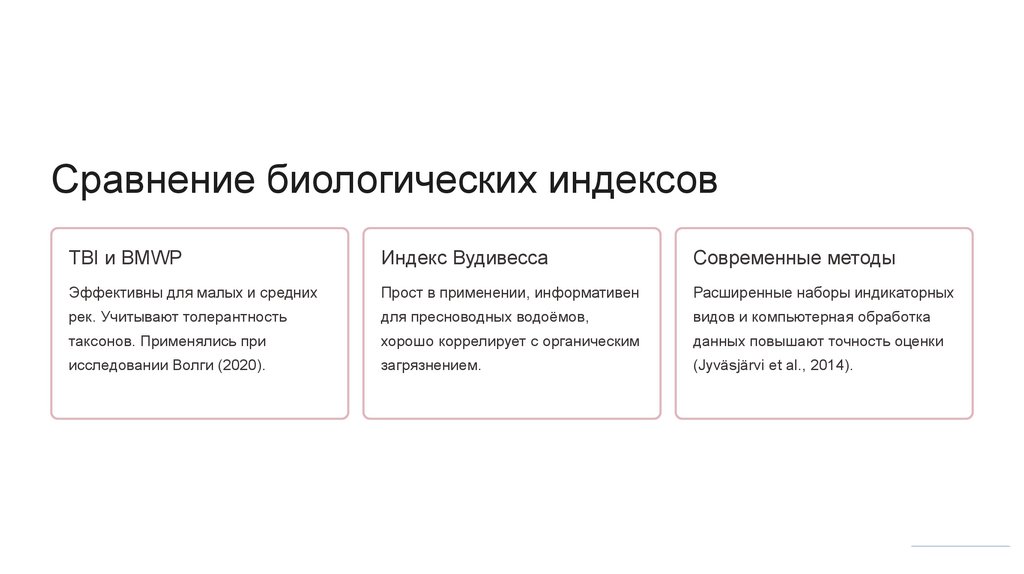 Сравнение биологических индексов

TBI и BMWP

Эффективны для малых и средних рек. Учитывают толерантность таксонов. Применялись при исследовании Волги (2020).

Индекс Вудивесса

Прост в применении, информативен для пресноводных водоёмов, хорошо коррелирует с органическим загрязнением.

Современные методы

Расширенные наборы индикаторных видов и компьютерная обработка данных повышают точность оценки (Jyväsjärvi et al., 2014).